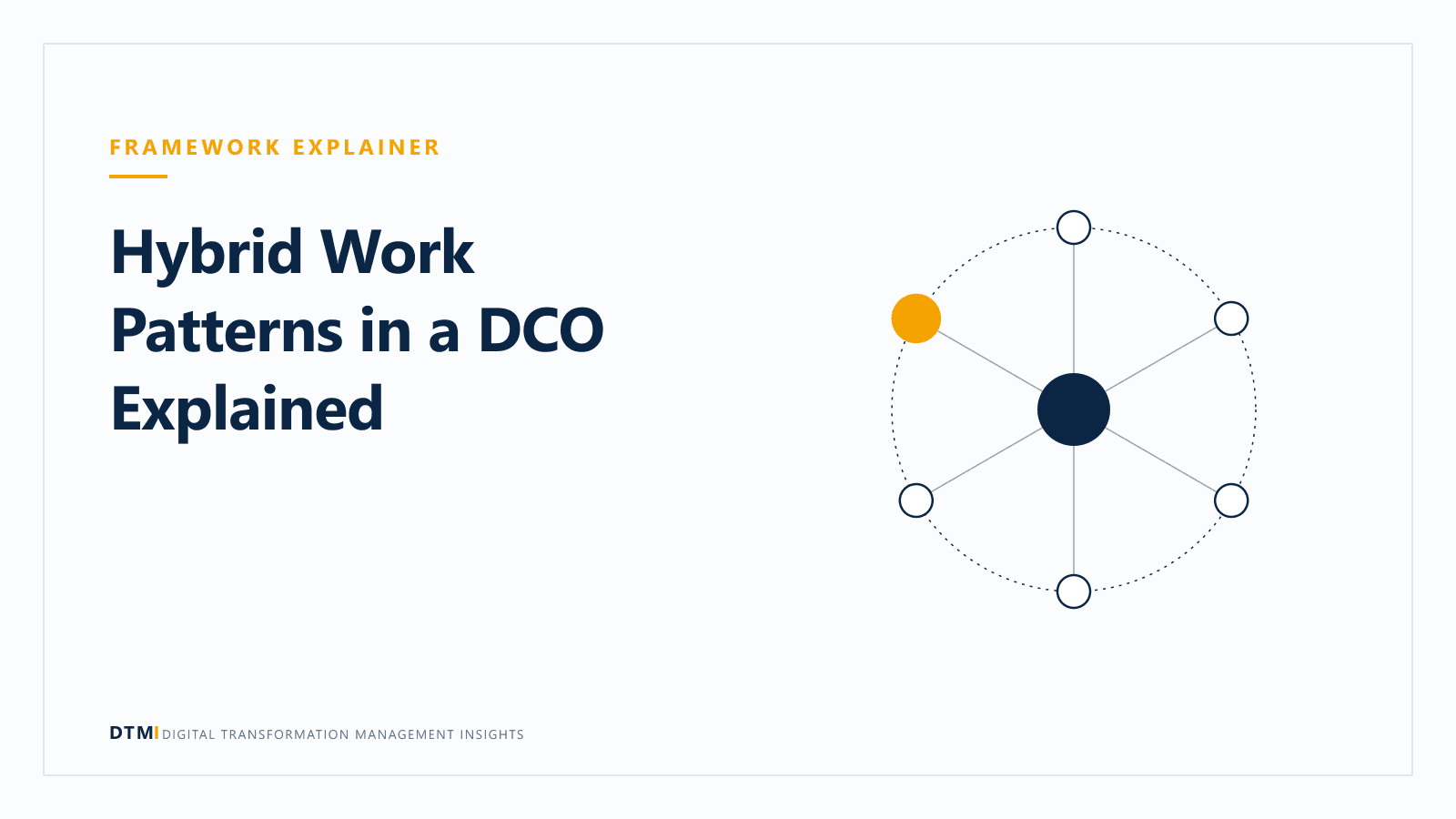 FRAMEWORK EXPLAINER

Hybrid Work Patterns in a DCO Explained

DTMI DIGITAL TRANSFORMATION MANAGEMENT INSIGHTS